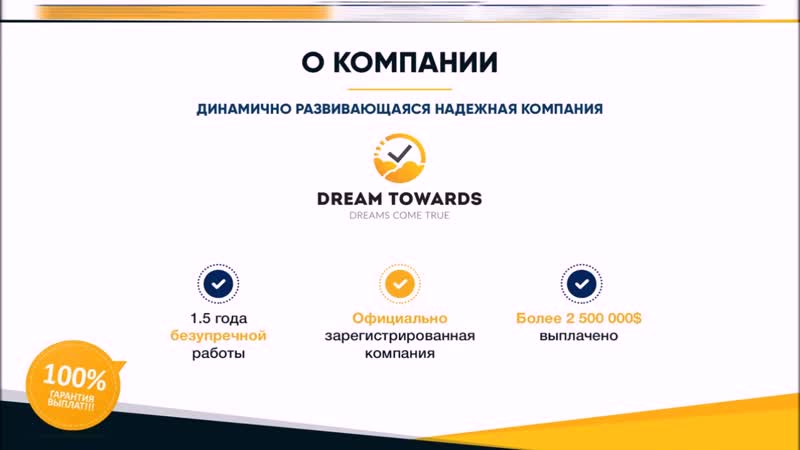 О КОМПАНИИ

ДИНАМИЧНО РАЗВИВАЮЩАЯСЯ НАДЕЖНАЯ КОМПАНИЯ

DREAM TOWARDS
DREAMS COME TRUE

1.5 года безупречной работы

Официально зарегистрированная компания

Более 2 500 000$ выплачено

100% ГАРАНТИЯ ВЫПЛАТ!!!